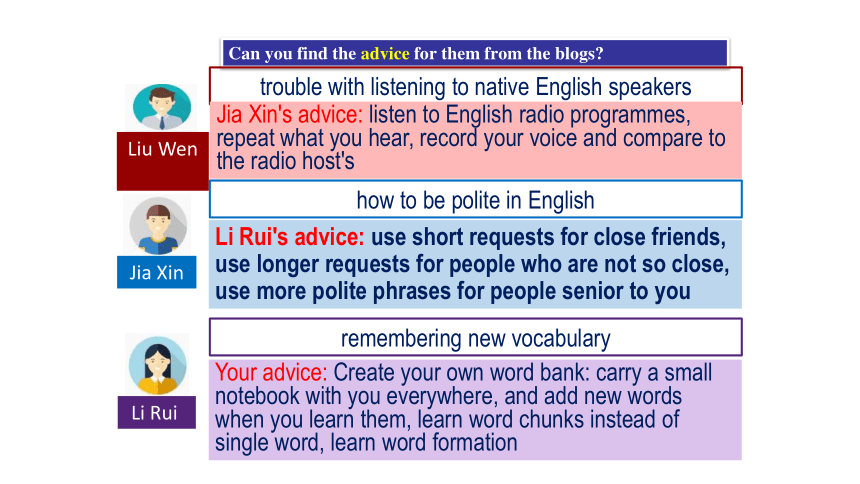 Can you find the advice for them from the blogs?

Liu Wen

trouble with listening to native English speakers

Jia Xin's advice: listen to English radio programmes, repeat what you hear, record your voice and compare to the radio host's

Jia Xin

how to be polite in English

Li Rui's advice: use short requests for close friends, use longer requests for people who are not so close, use more polite phrases for people senior to you

Li Rui

remembering new vocabulary

Your advice: Create your own word bank: carry a small notebook with you everywhere, and add new words when you learn them, learn word chunks instead of single word, learn word formation